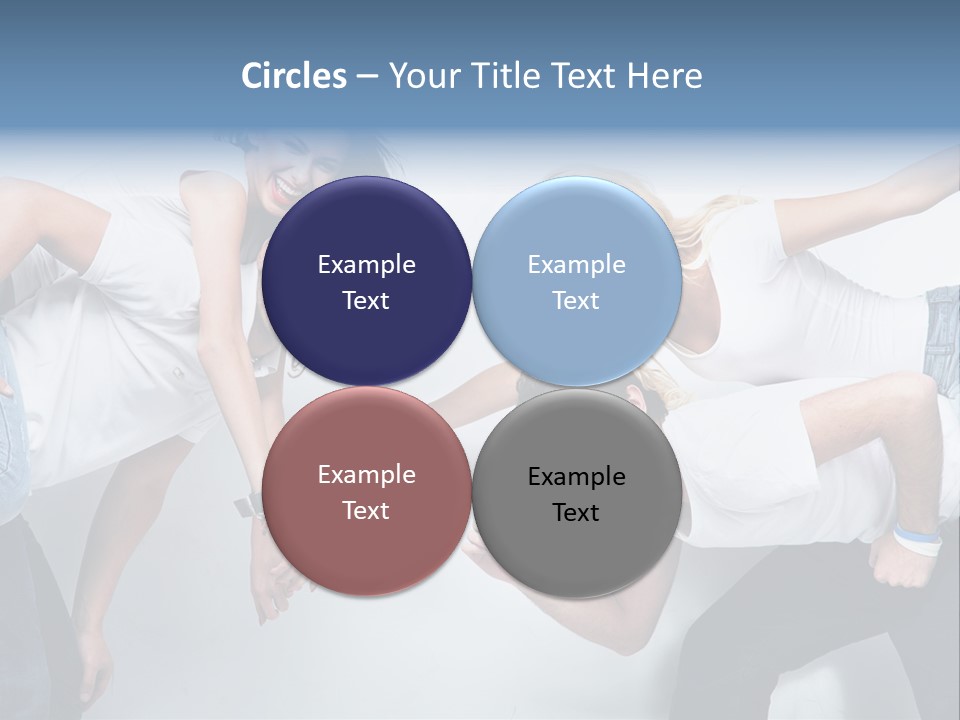 Circles – Your Title Text Here

Example Text

Example Text

Example Text

Example Text